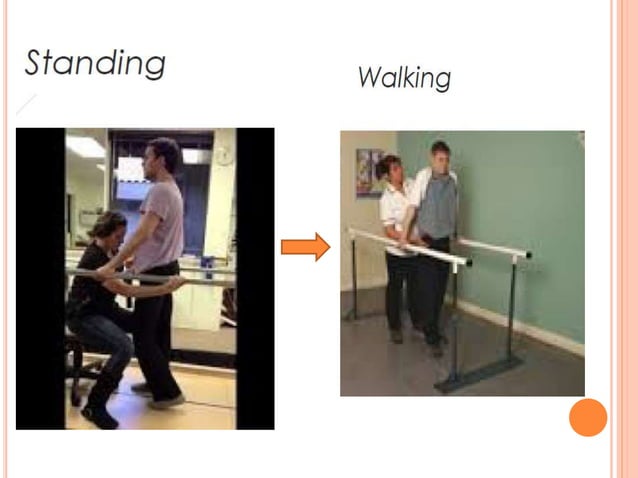 Standing

Walking